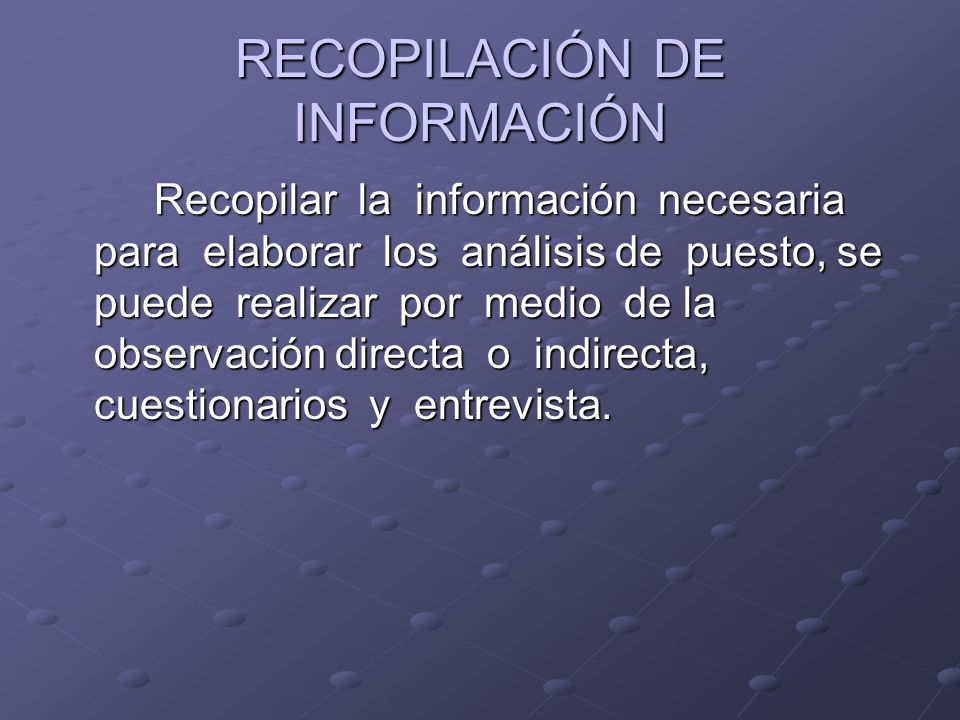 RECOPILACIÓN DE INFORMACIÓN

Recopilar la información necesaria para elaborar los análisis de puesto, se puede realizar por medio de la observación directa o indirecta, cuestionarios y entrevista.